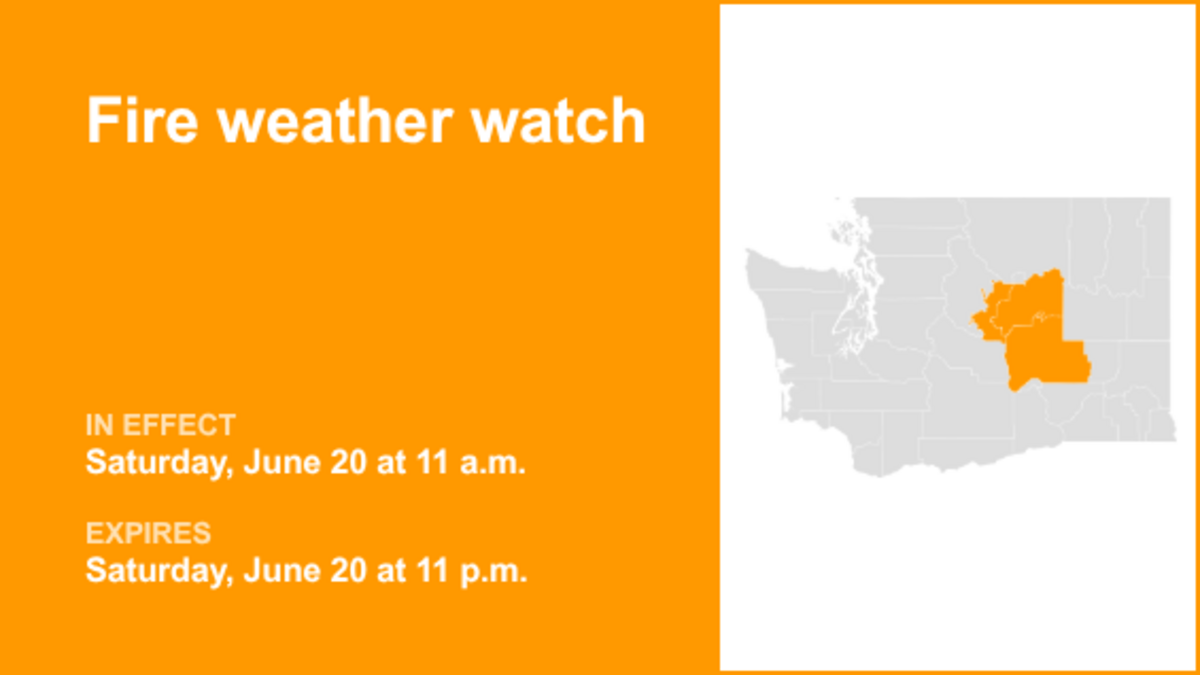 Fire weather watch

IN EFFECT
Saturday, June 20 at 11 a.m.

EXPIRES
Saturday, June 20 at 11 p.m.